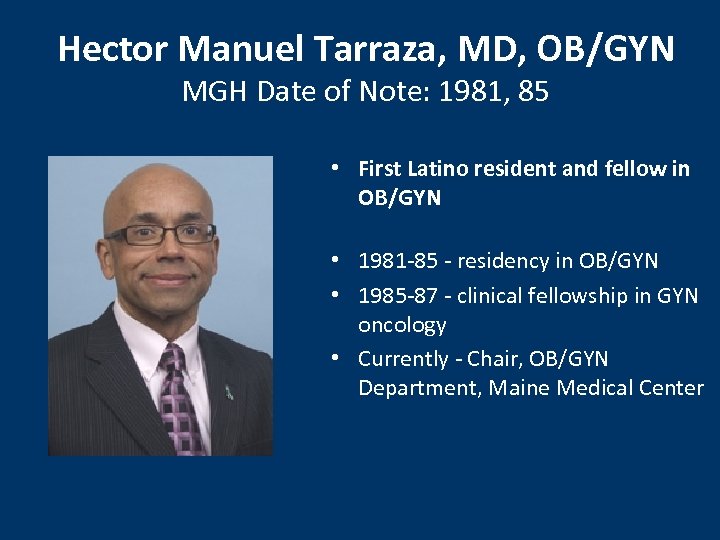 Hector Manuel Tarraza, MD, OB/GYN
MGH Date of Note: 1981, 85

• First Latino resident and fellow in OB/GYN

• 1981-85 - residency in OB/GYN
• 1985-87 - clinical fellowship in GYN oncology
• Currently - Chair, OB/GYN Department, Maine Medical Center